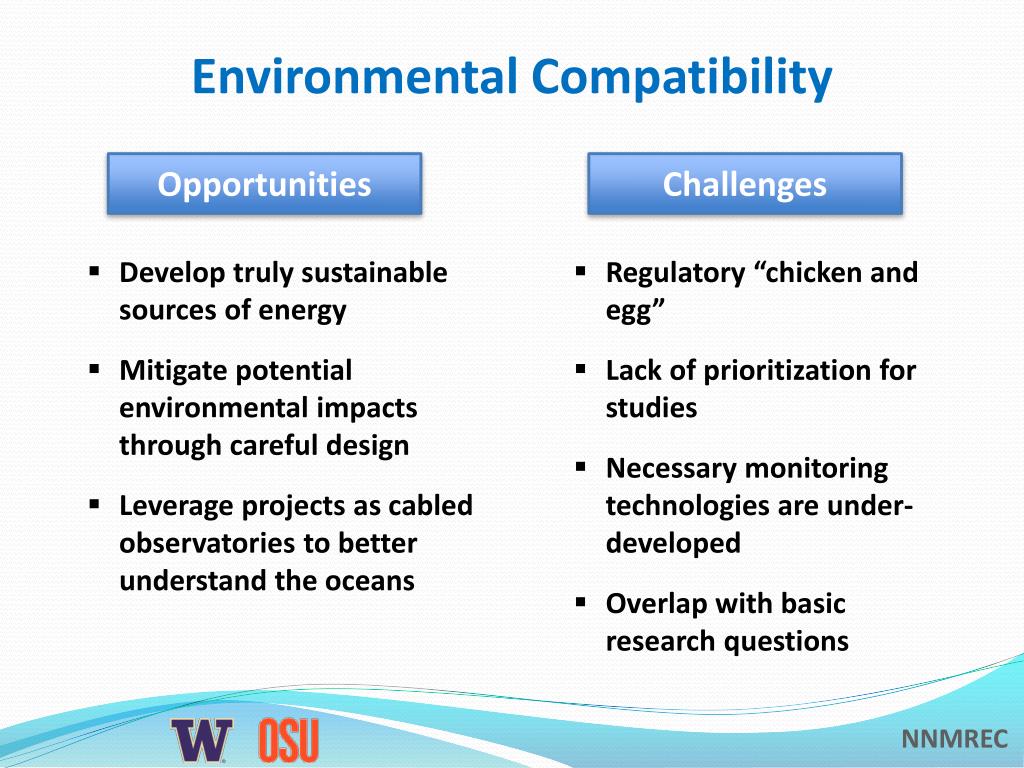 Environmental Compatibility

Opportunities

▪ Develop truly sustainable sources of energy

▪ Mitigate potential environmental impacts through careful design

▪ Leverage projects as cabled observatories to better understand the oceans

Challenges

▪ Regulatory “chicken and egg”

▪ Lack of prioritization for studies

▪ Necessary monitoring technologies are under-developed

▪ Overlap with basic research questions

W OSU

NNMREC